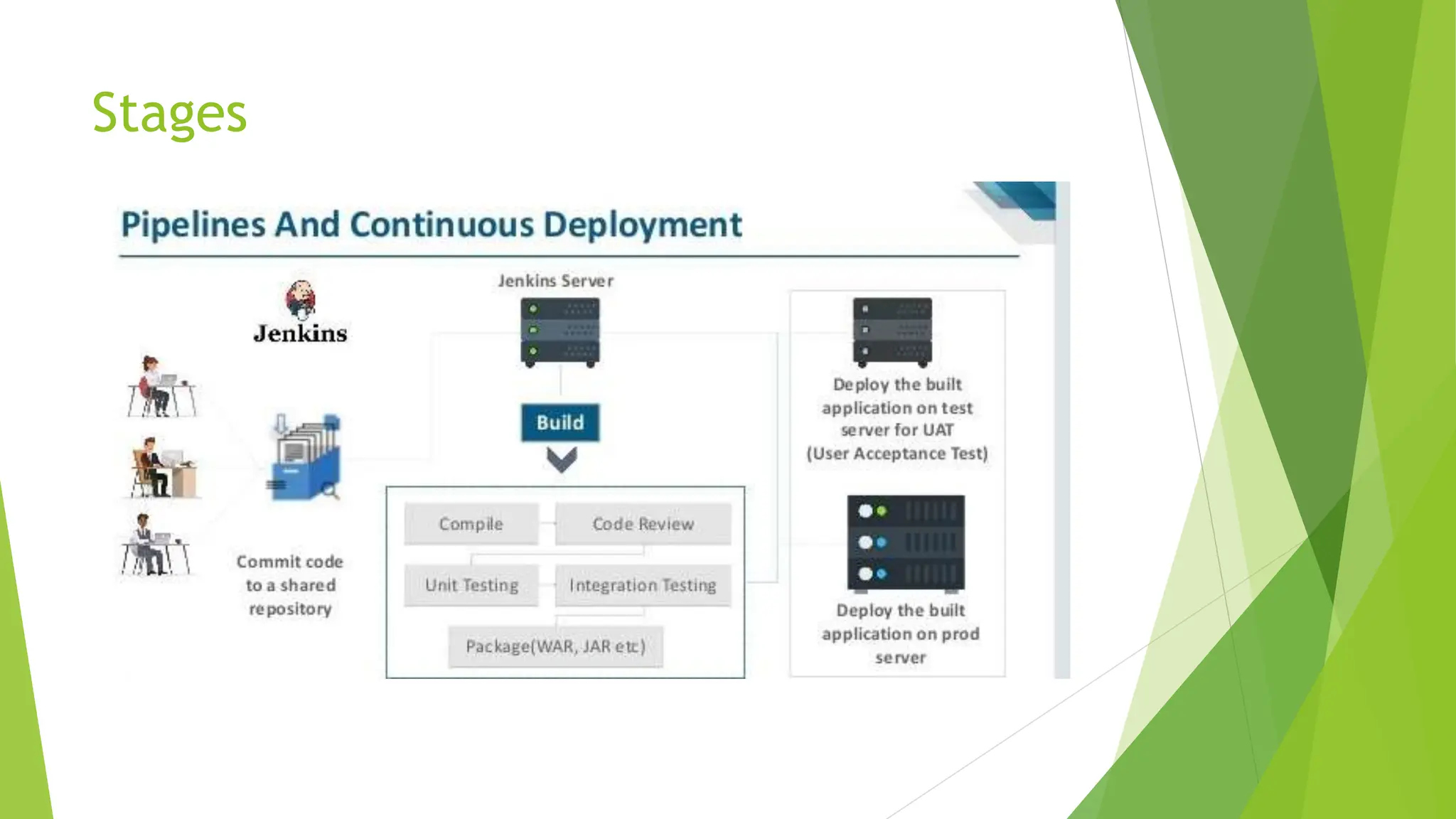 Stages

Pipelines And Continuous Deployment

Jenkins

Commit code to a shared repository

Jenkins Server

Build

Compile

Code Review

Unit Testing

Integration Testing

Package(WAR, JAR etc)

Deploy the built application on test server for UAT (User Acceptance Test)

Deploy the built application on prod server